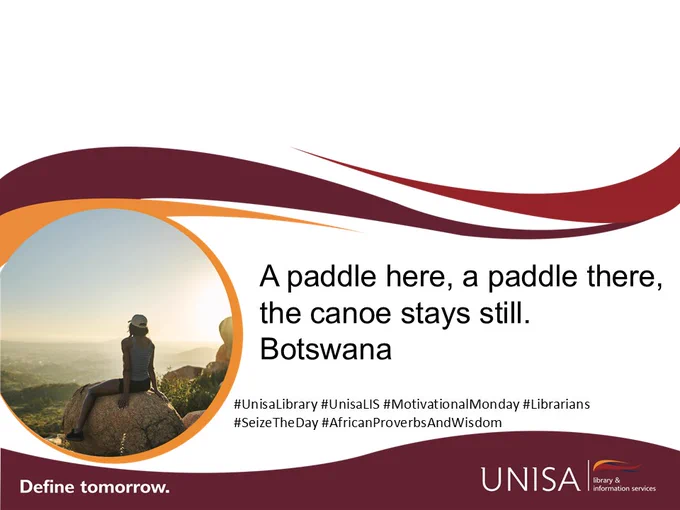 A paddle here, a paddle there, the canoe stays still.
Botswana

#UnisaLibrary #UnisaLIS #MotivationalMonday #Librarians #SeizeTheDay #AfricanProverbsAndWisdom

Define tomorrow.

UNISA library & information services